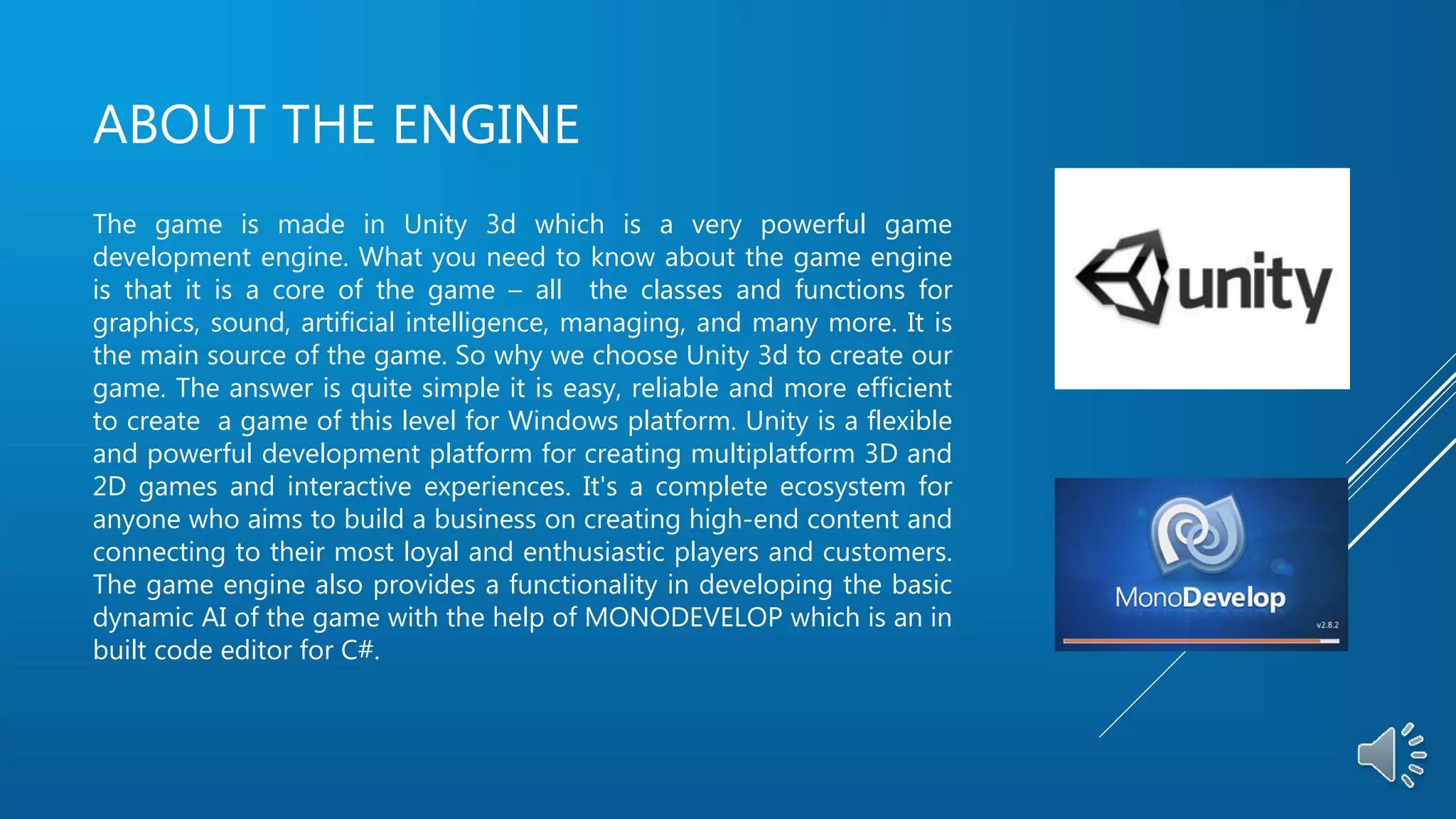 ABOUT THE ENGINE

The game is made in Unity 3d which is a very powerful game development engine. What you need to know about the game engine is that it is a core of the game – all the classes and functions for graphics, sound, artificial intelligence, managing, and many more. It is the main source of the game. So why we choose Unity 3d to create our game. The answer is quite simple it is easy, reliable and more efficient to create a game of this level for Windows platform. Unity is a flexible and powerful development platform for creating multiplatform 3D and 2D games and interactive experiences. It's a complete ecosystem for anyone who aims to build a business on creating high-end content and connecting to their most loyal and enthusiastic players and customers. The game engine also provides a functionality in developing the basic dynamic AI of the game with the help of MONODEVELOP which is an in built code editor for C#.

unity

MonoDevelop
v2.8.2